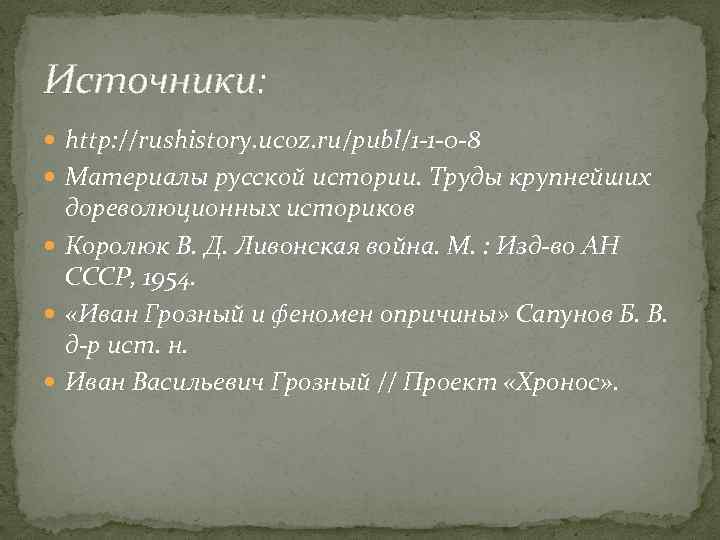 Источники:

http://rushistory.ucoz.ru/publ/1-1-0-8

Материалы русской истории. Труды крупнейших дореволюционных историков

Королюк В. Д. Ливонская война. М. : Изд-во АН СССР, 1954.

«Иван Грозный и феномен опричины» Сапунов Б. В. д-р ист. н.

Иван Васильевич Грозный // Проект «Хронос».